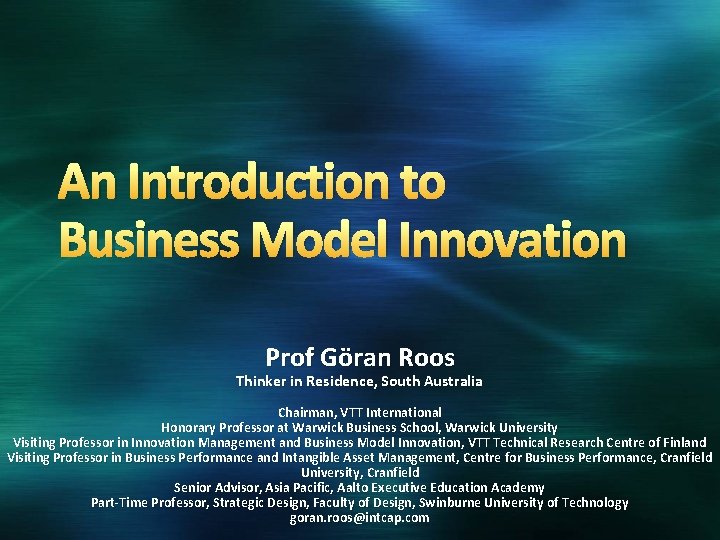 An Introduction to Business Model Innovation

Prof Göran Roos

Thinker in Residence, South Australia

Chairman, VTT International
Honorary Professor at Warwick Business School, Warwick University
Visiting Professor in Innovation Management and Business Model Innovation, VTT Technical Research Centre of Finland
Visiting Professor in Business Performance and Intangible Asset Management, Centre for Business Performance, Cranfield University, Cranfield
Senior Advisor, Asia Pacific, Aalto Executive Education Academy
Part-Time Professor, Strategic Design, Faculty of Design, Swinburne University of Technology
goran.roos@intcap.com